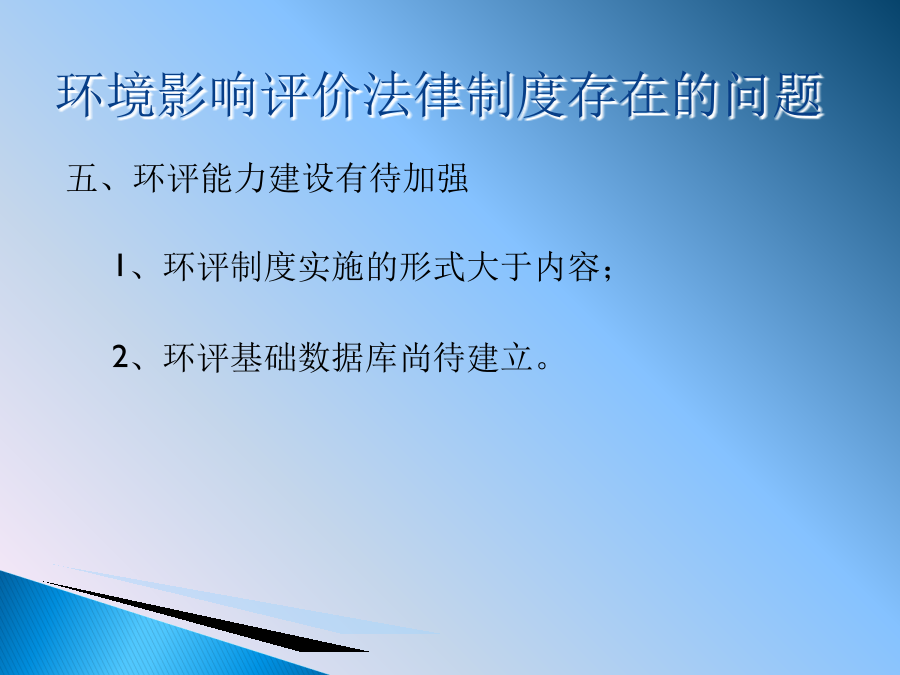 环境影响评价法律制度存在的问题

五、环评能力建设有待加强

1、环评制度实施的形式大于内容；

2、环评基础数据库尚待建立。